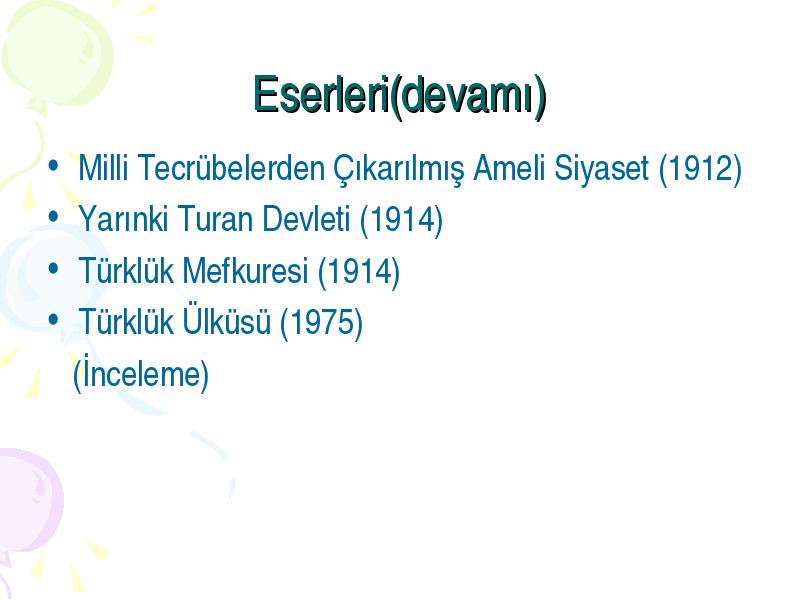 Eserleri(devamı)

• Milli Tecrübelerden Çıkarılmış Ameli Siyaset (1912)
• Yarınki Turan Devleti (1914)
• Türklük Mefkuresi (1914)
• Türklük Ülküsü (1975)
(İnceleme)